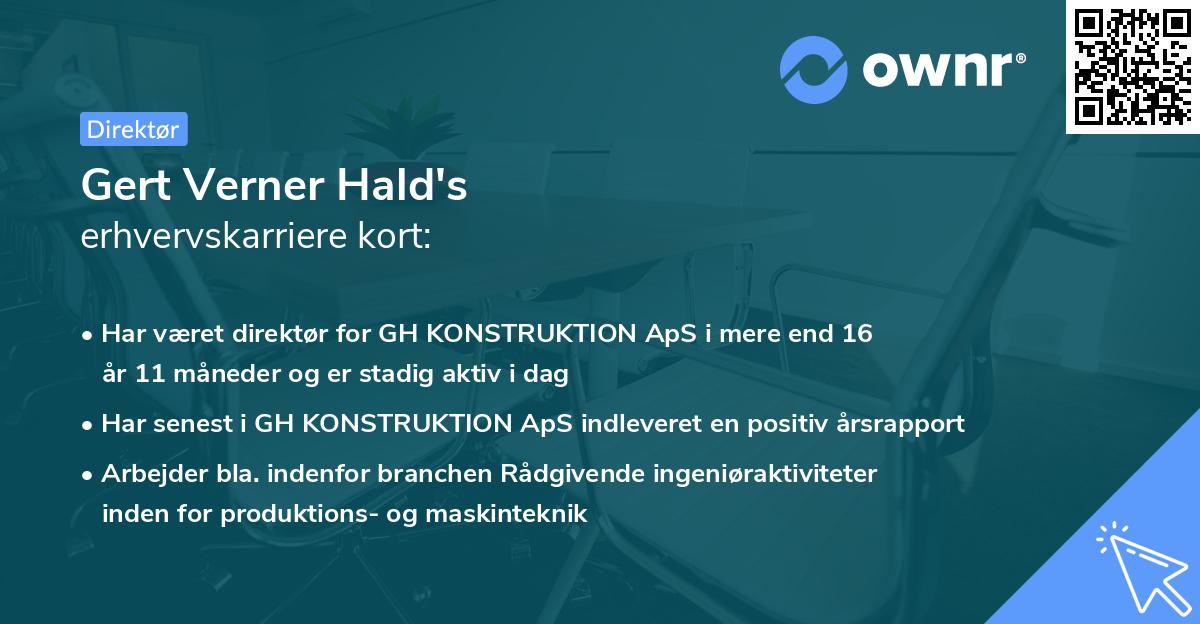 ownr®

Direktør

Gert Verner Hald's
erhvervskarriere kort:

• Har været direktør for GH KONSTRUKTION ApS i mere end 16 år 11 måneder og er stadig aktiv i dag

• Har senest i GH KONSTRUKTION ApS indleveret en positiv årsrapport

• Arbejder bla. indenfor branchen Rådgivende ingeniøraktiviteter inden for produktions- og maskinteknik